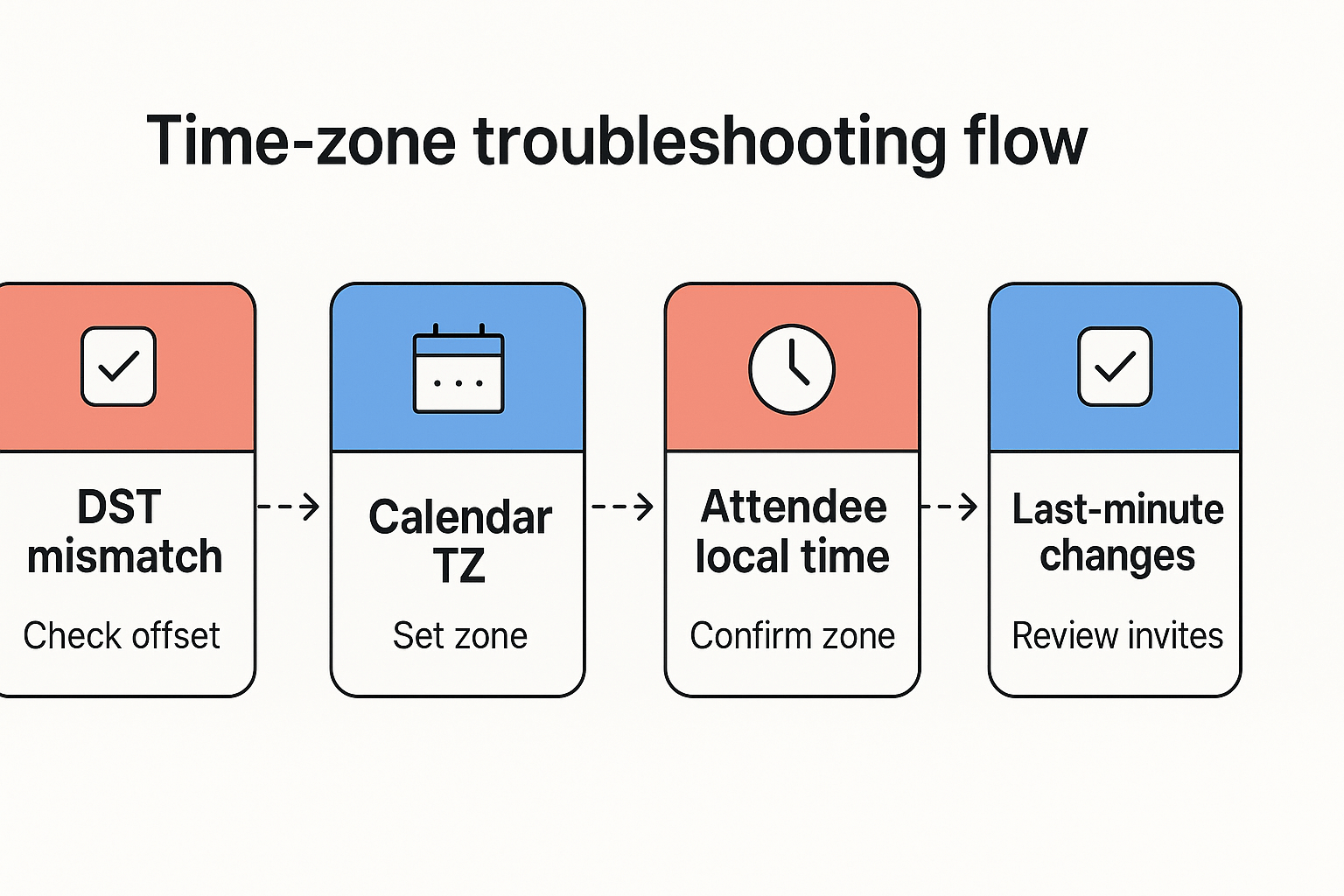 Time-zone troubleshooting flow

DST mismatch

Check offset

Calendar TZ

Set zone

Attendee local time

Confirm zone

Last-minute changes

Review invites